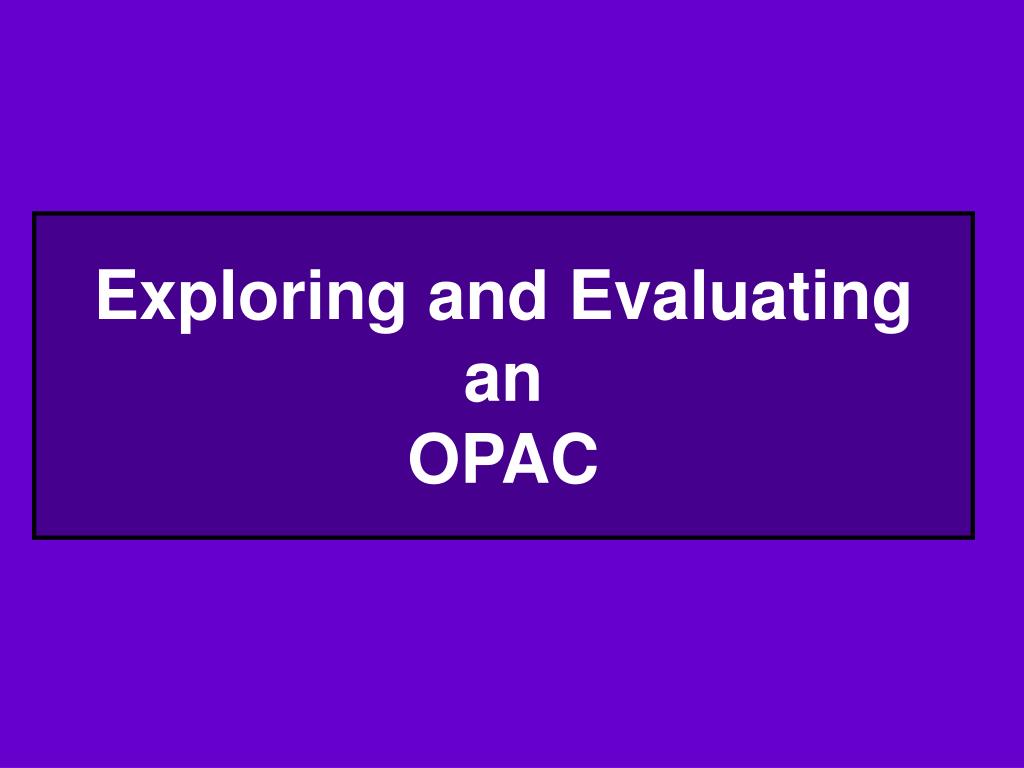 Exploring and Evaluating
an
OPAC